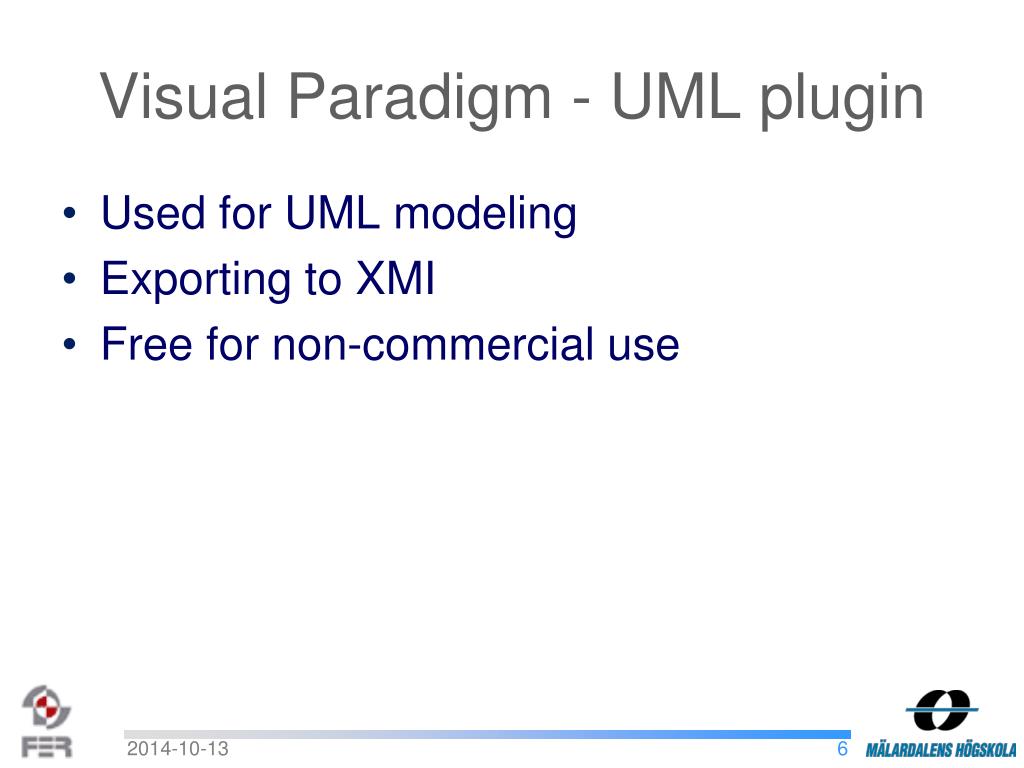 Visual Paradigm - UML plugin

• Used for UML modeling
• Exporting to XMI
• Free for non-commercial use

FER

2014-10-13

6

MÄLARDALENS HÖGSKOLA